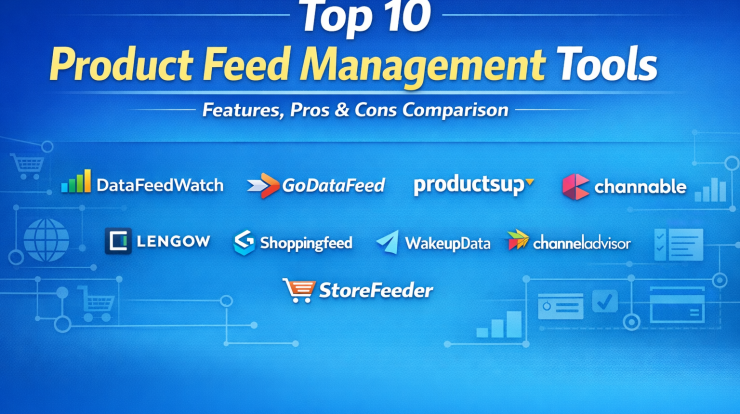 Top 10
Product Feed Management Tools

Features, Pros & Cons Comparison

DataFeedWatch GoDataFeed productsup channable

LENGOW Shoppingfeed WakeupData channeladvisor

StoreFeeder